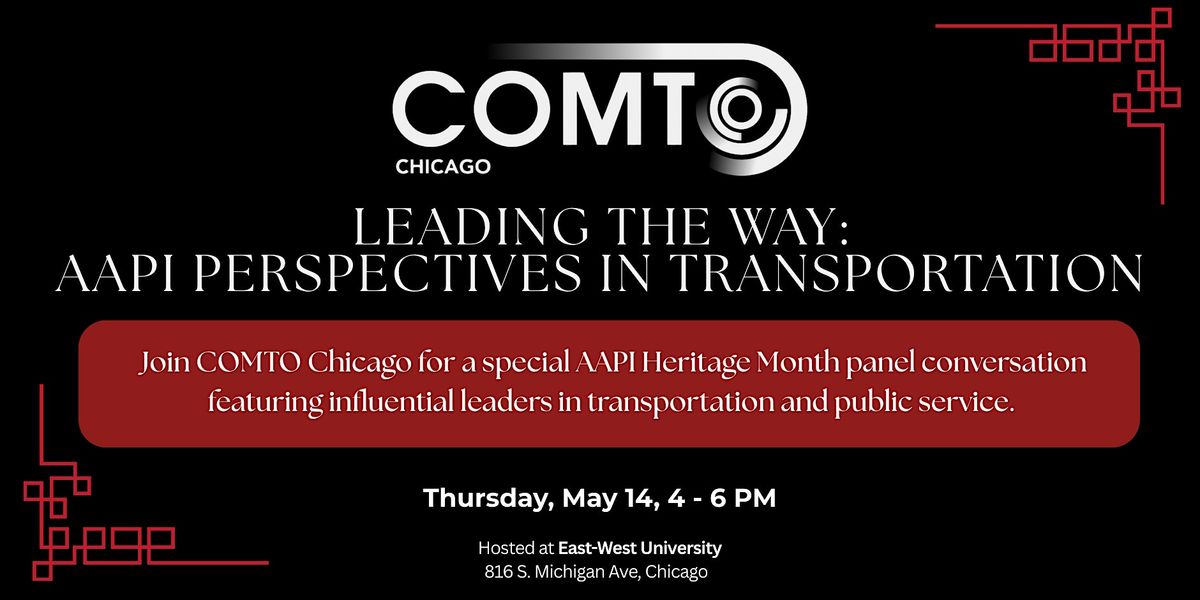 COMTO
CHICAGO

LEADING THE WAY:
AAPI PERSPECTIVES IN TRANSPORTATION

Join COMTO Chicago for a special AAPI Heritage Month panel conversation featuring influential leaders in transportation and public service.

Thursday, May 14, 4 - 6 PM

Hosted at East-West University
816 S. Michigan Ave, Chicago